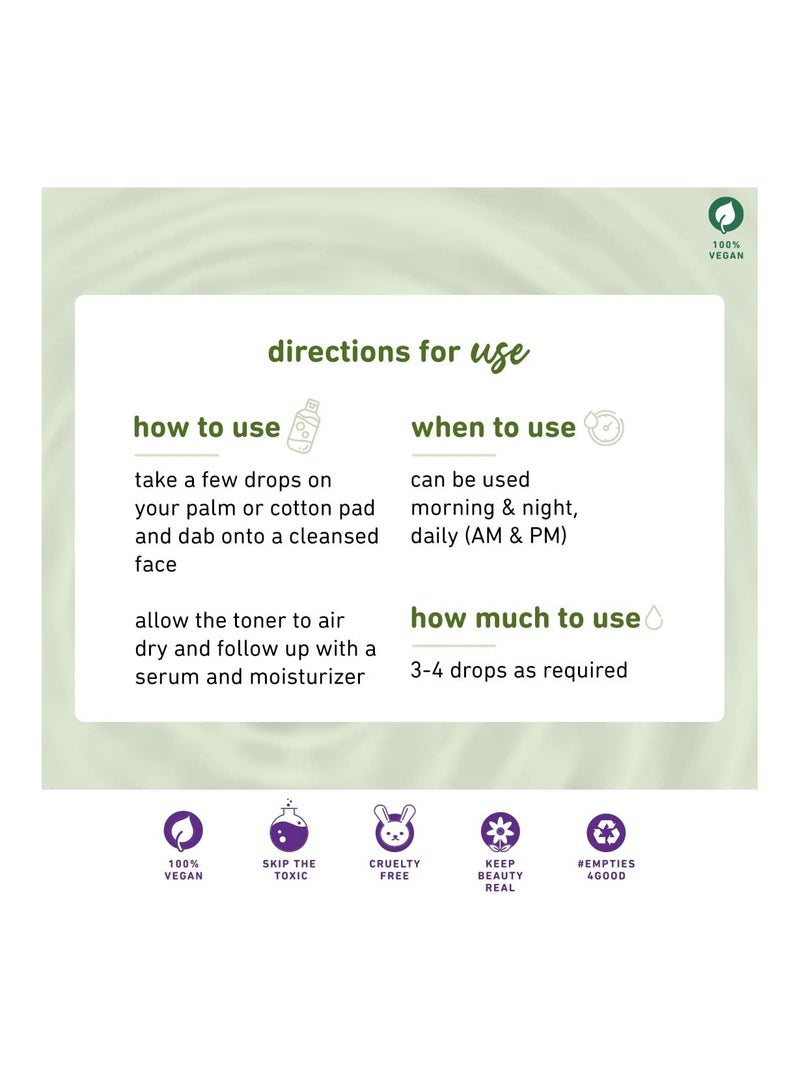 100% VEGAN

directions for use

how to use

take a few drops on your palm or cotton pad and dab onto a cleansed face

allow the toner to air dry and follow up with a serum and moisturizer

when to use

can be used morning & night, daily (AM & PM)

how much to use

3-4 drops as required

100% VEGAN

SKIP THE TOXIC

CRUELTY FREE

KEEP BEAUTY REAL

#EMPTIES 4GOOD